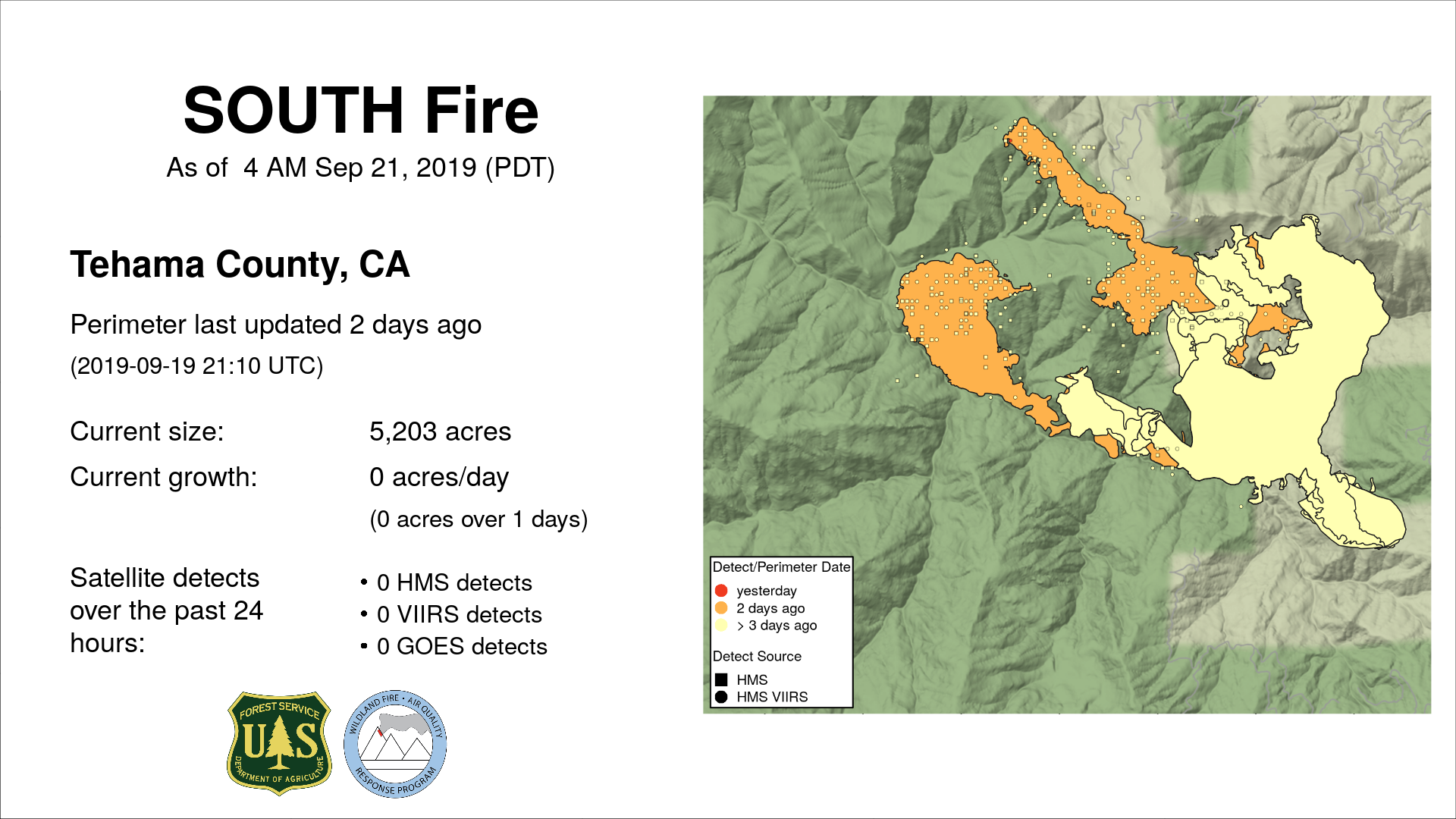 SOUTH Fire

As of 4 AM Sep 21, 2019 (PDT)

Tehama County, CA

Perimeter last updated 2 days ago

(2019-09-19 21:10 UTC)

Current size: 5,203 acres

Current growth: 0 acres/day

(0 acres over 1 days)

Satellite detects over the past 24 hours:

• 0 HMS detects
• 0 VIIRS detects
• 0 GOES detects

FOREST SERVICE
U S
DEPARTMENT OF AGRICULTURE

WILDLAND FIRE • AIR QUALITY
RESPONSE PROGRAM

Detect/Perimeter Date
yesterday
2 days ago
> 3 days ago

Detect Source
HMS
HMS VIIRS